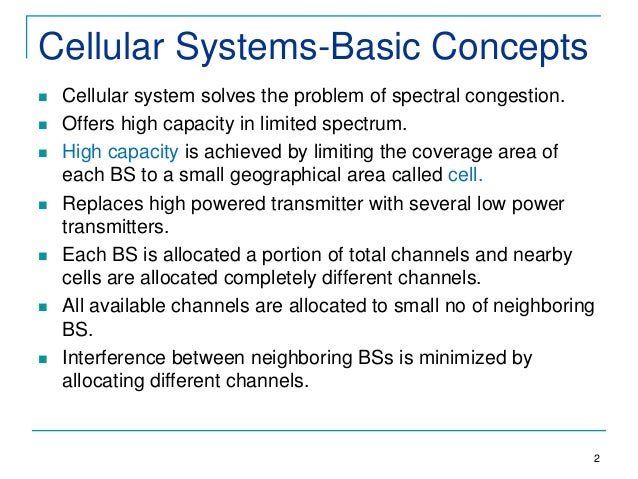 Cellular Systems-Basic Concepts

- Cellular system solves the problem of spectral congestion.
- Offers high capacity in limited spectrum.
- High capacity is achieved by limiting the coverage area of each BS to a small geographical area called cell.
- Replaces high powered transmitter with several low power transmitters.
- Each BS is allocated a portion of total channels and nearby cells are allocated completely different channels.
- All available channels are allocated to small no of neighboring BS.
- Interference between neighboring BSs is minimized by allocating different channels.

2